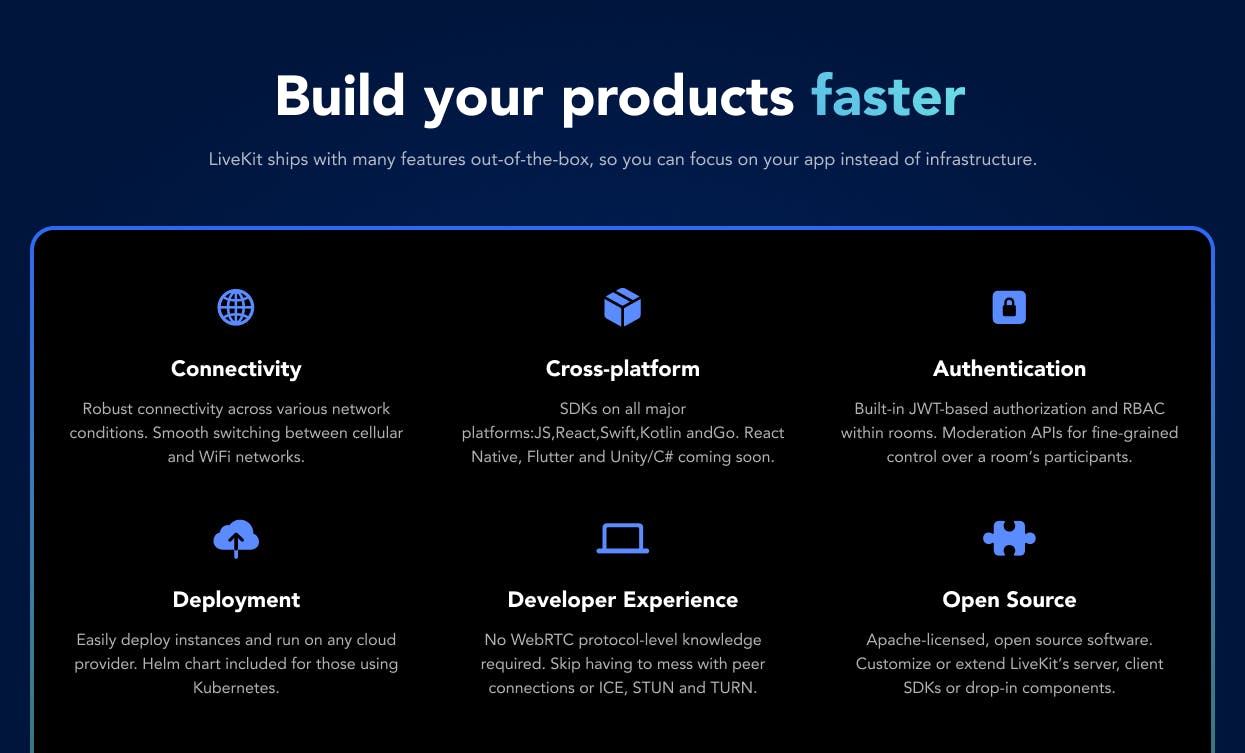 Build your products faster

LiveKit ships with many features out-of-the-box, so you can focus on your app instead of infrastructure.

Connectivity

Robust connectivity across various network conditions. Smooth switching between cellular and WiFi networks.

Cross-platform

SDKs on all major platforms:JS,React,Swift,Kotlin andGo. React Native, Flutter and Unity/C# coming soon.

Authentication

Built-in JWT-based authorization and RBAC within rooms. Moderation APIs for fine-grained control over a room's participants.

Deployment

Easily deploy instances and run on any cloud provider. Helm chart included for those using Kubernetes.

Developer Experience

No WebRTC protocol-level knowledge required. Skip having to mess with peer connections or ICE, STUN and TURN.

Open Source

Apache-licensed, open source software. Customize or extend LiveKit's server, client SDKs or drop-in components.